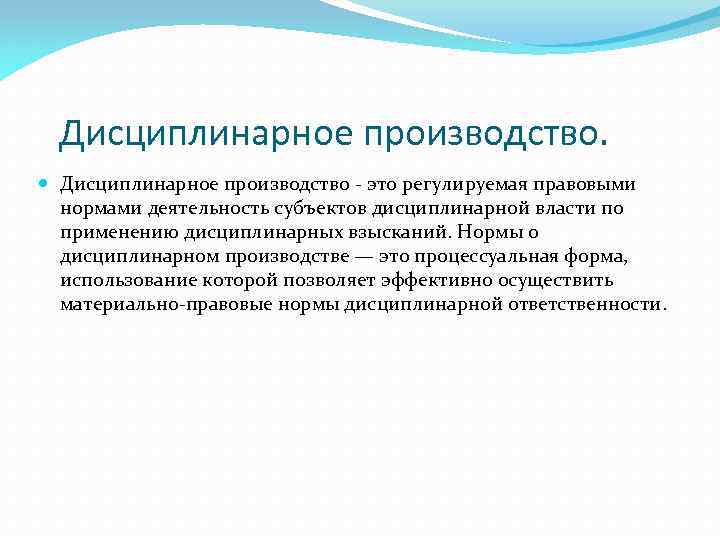 Дисциплинарное производство.

Дисциплинарное производство - это регулируемая правовыми нормами деятельность субъектов дисциплинарной власти по применению дисциплинарных взысканий. Нормы о дисциплинарном производстве — это процессуальная форма, использование которой позволяет эффективно осуществить материально-правовые нормы дисциплинарной ответственности.